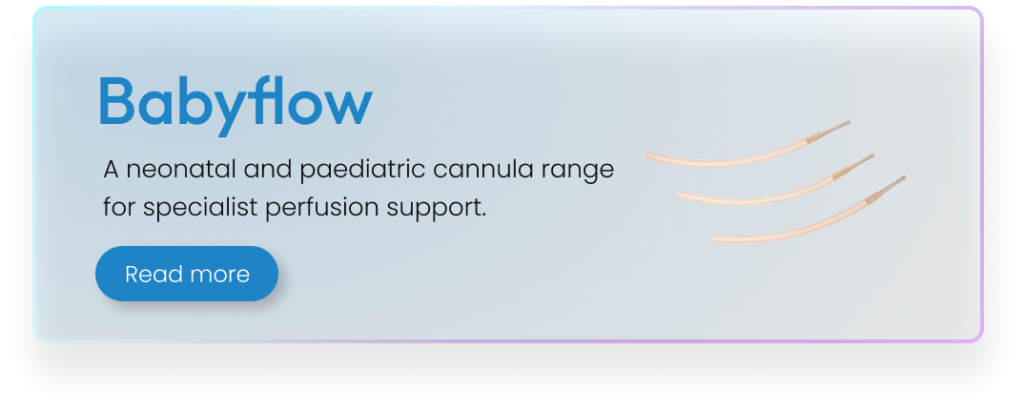 Babyflow

A neonatal and paediatric cannula range for specialist perfusion support.

Read more